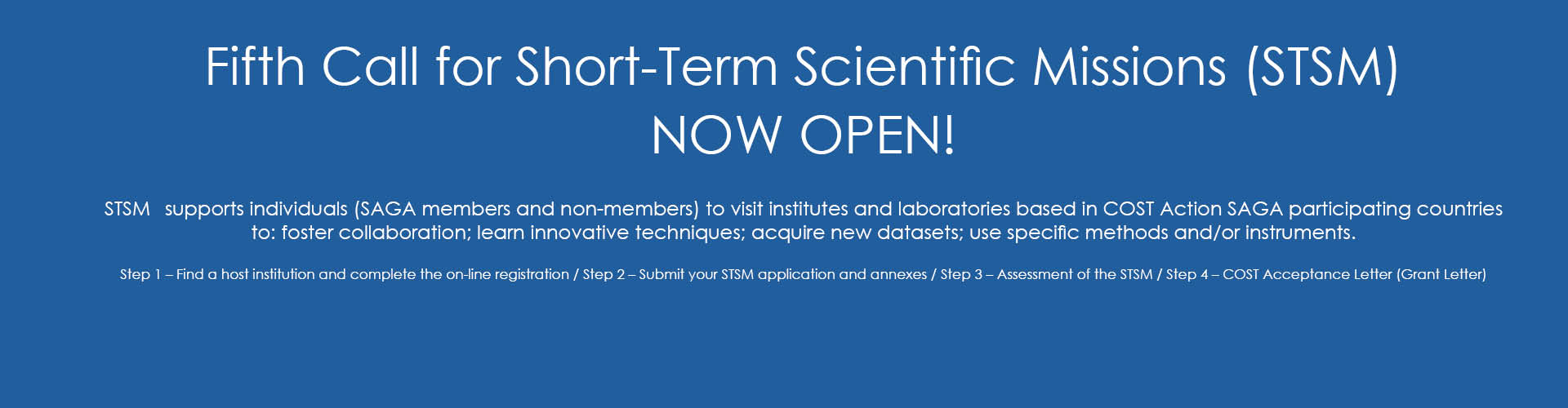 Fifth Call for Short-Term Scientific Missions (STSM)
NOW OPEN!

STSM supports individuals (SAGA members and non-members) to visit institutes and laboratories based in COST Action SAGA participating countries to: foster collaboration; learn innovative techniques; acquire new datasets; use specific methods and/or instruments.

Step 1 – Find a host institution and complete the on-line registration / Step 2 – Submit your STSM application and annexes / Step 3 – Assessment of the STSM / Step 4 – COST Acceptance Letter (Grant Letter)